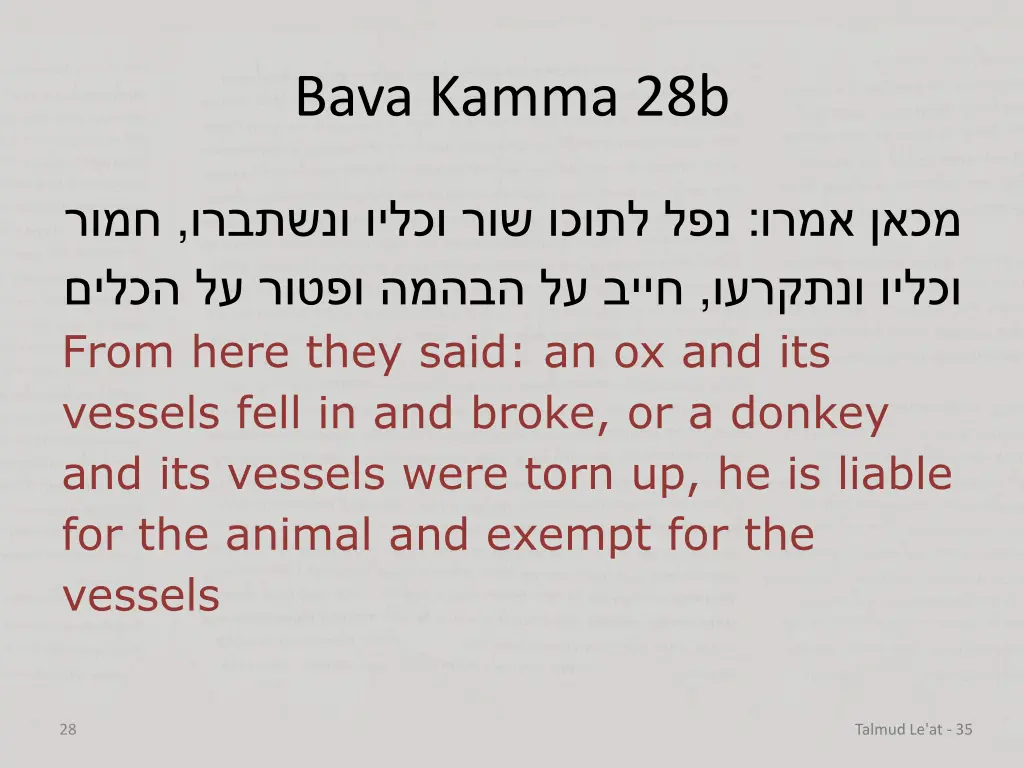 Bava Kamma 28b

מכאן אמרו: נפל לתוכו שור וכליו ונשתברו, חמור וכליו ונתקרעו, חייב על הבהמה ופטור על הכלים
From here they said: an ox and its vessels fell in and broke, or a donkey and its vessels were torn up, he is liable for the animal and exempt for the vessels

28

Talmud Le'at - 35